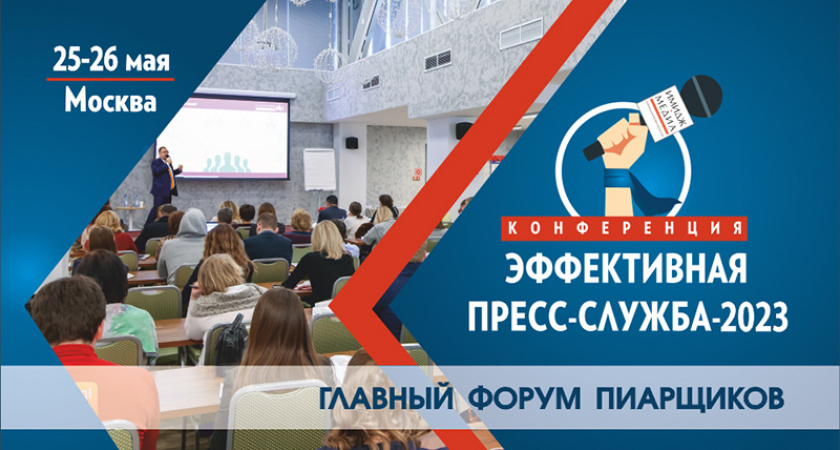 25-26 мая
Москва

ИМИДЖ МЕДИА

КОНФЕРЕНЦИЯ
ЭФФЕКТИВНАЯ ПРЕСС-СЛУЖБА-2023

ГЛАВНЫЙ ФОРУМ ПИАРЩИКОВ